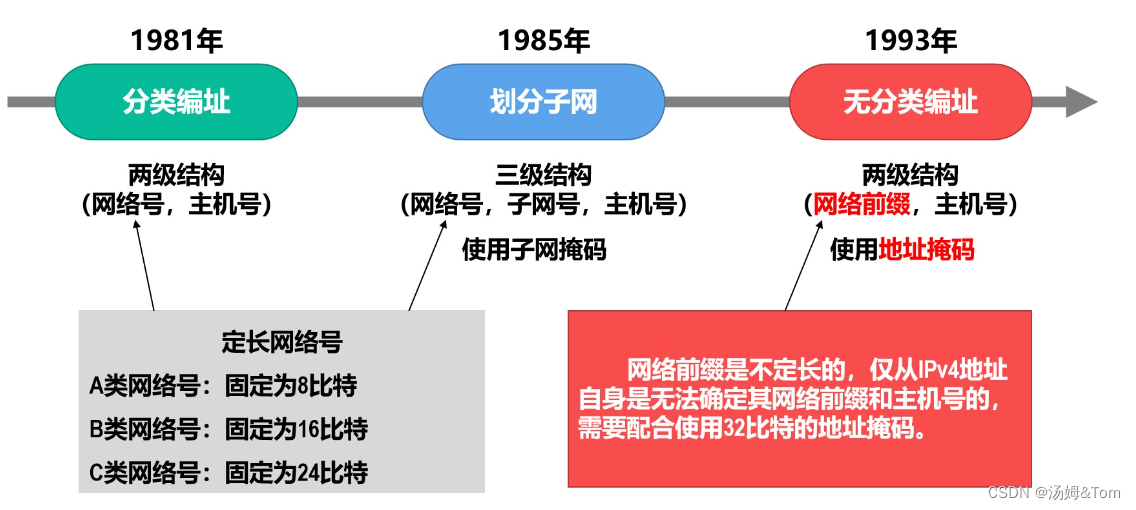 1981年

分类编址

两级结构
（网络号，主机号）

1985年

划分子网

三级结构
（网络号，子网号，主机号）

使用子网掩码

1993年

无分类编址

两级结构
（网络前缀，主机号）

使用地址掩码

定长网络号

A类网络号：固定为8比特

B类网络号：固定为16比特

C类网络号：固定为24比特

网络前缀是不定长的，仅从IPv4地址自身是无法确定其网络前缀和主机号的，需要配合使用32比特的地址掩码。

CSDN @汤姆&Tom